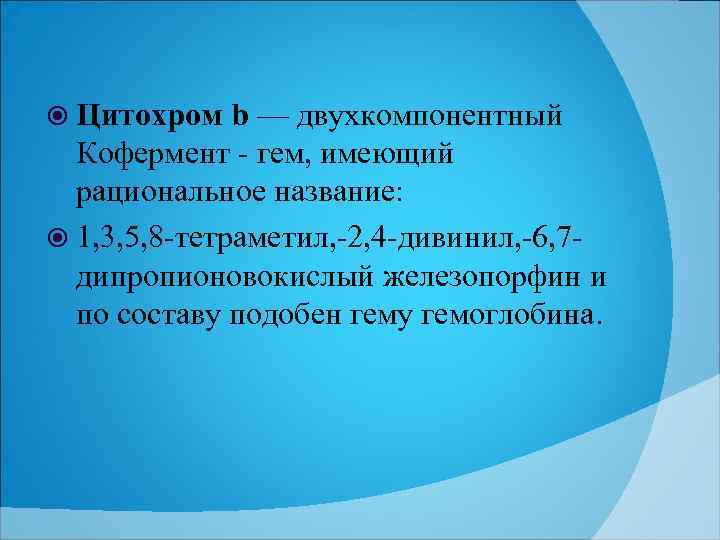 Цитохром b — двухкомпонентный Кофермент - гем, имеющий рациональное название:

1,3,5,8-тетраметил,-2,4-дивинил,-6,7-дипропионовокислый железопорфин и по составу подобен гему гемоглобина.